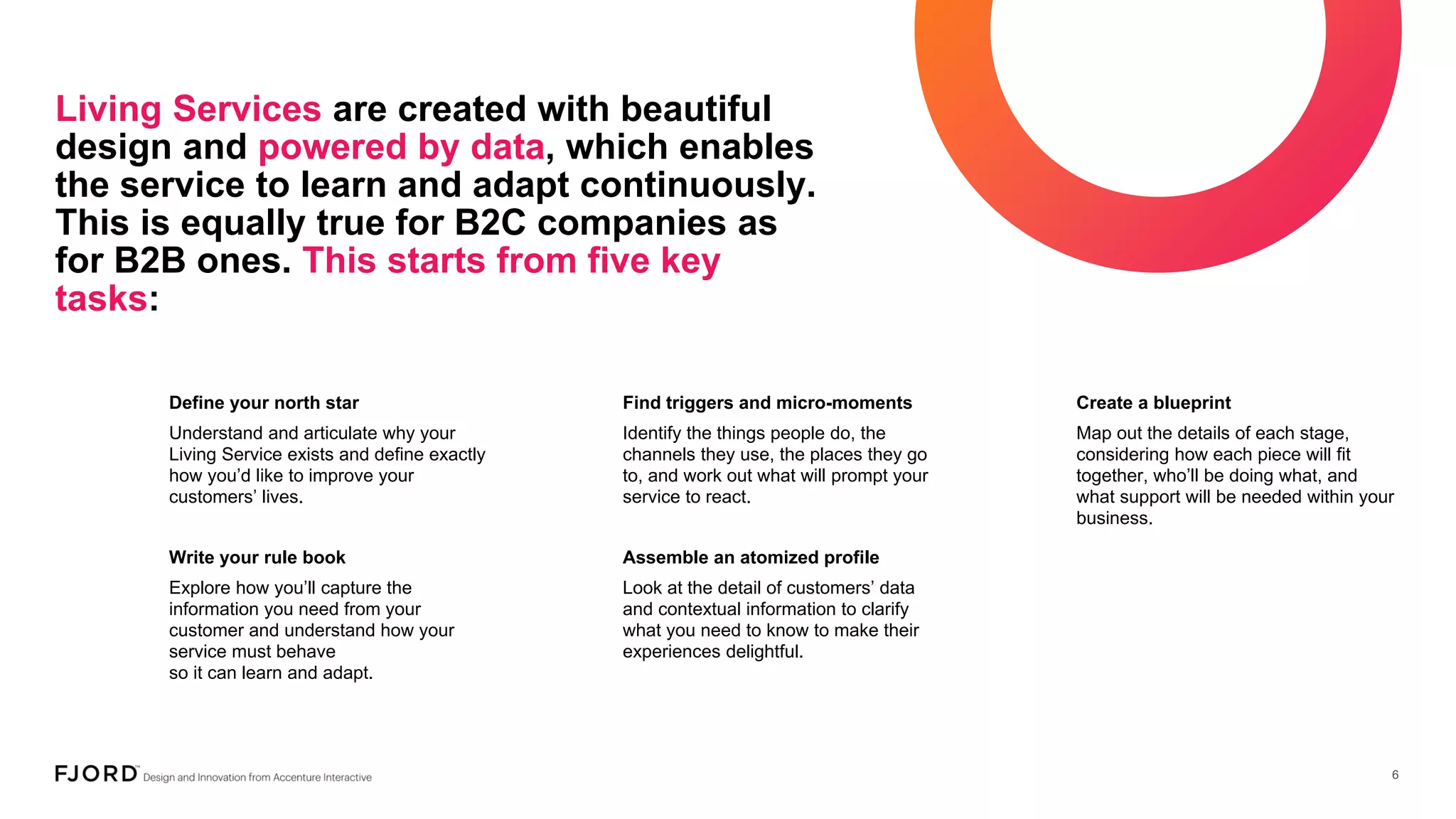 Living Services are created with beautiful design and powered by data, which enables the service to learn and adapt continuously. This is equally true for B2C companies as for B2B ones. This starts from five key tasks:

Define your north star

Understand and articulate why your Living Service exists and define exactly how you'd like to improve your customers' lives.

Write your rule book

Explore how you'll capture the information you need from your customer and understand how your service must behave so it can learn and adapt.

Find triggers and micro-moments

Identify the things people do, the channels they use, the places they go to, and work out what will prompt your service to react.

Assemble an atomized profile

Look at the detail of customers' data and contextual information to clarify what you need to know to make their experiences delightful.

Create a blueprint

Map out the details of each stage, considering how each piece will fit together, who'll be doing what, and what support will be needed within your business.

FJORD™ Design and Innovation from Accenture Interactive

6